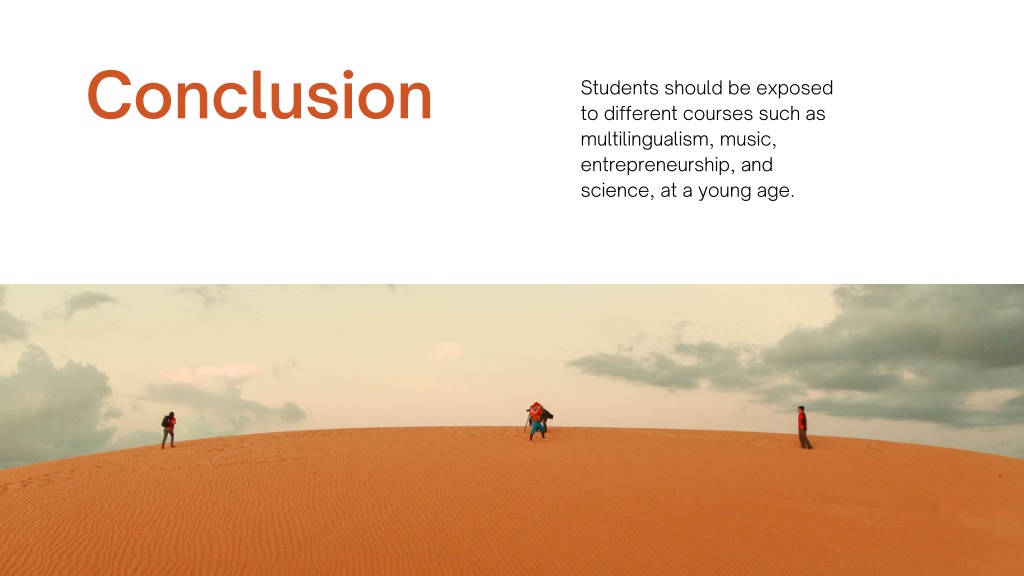 Conclusion

Students should be exposed to different courses such as multilingualism, music, entrepreneurship, and science, at a young age.